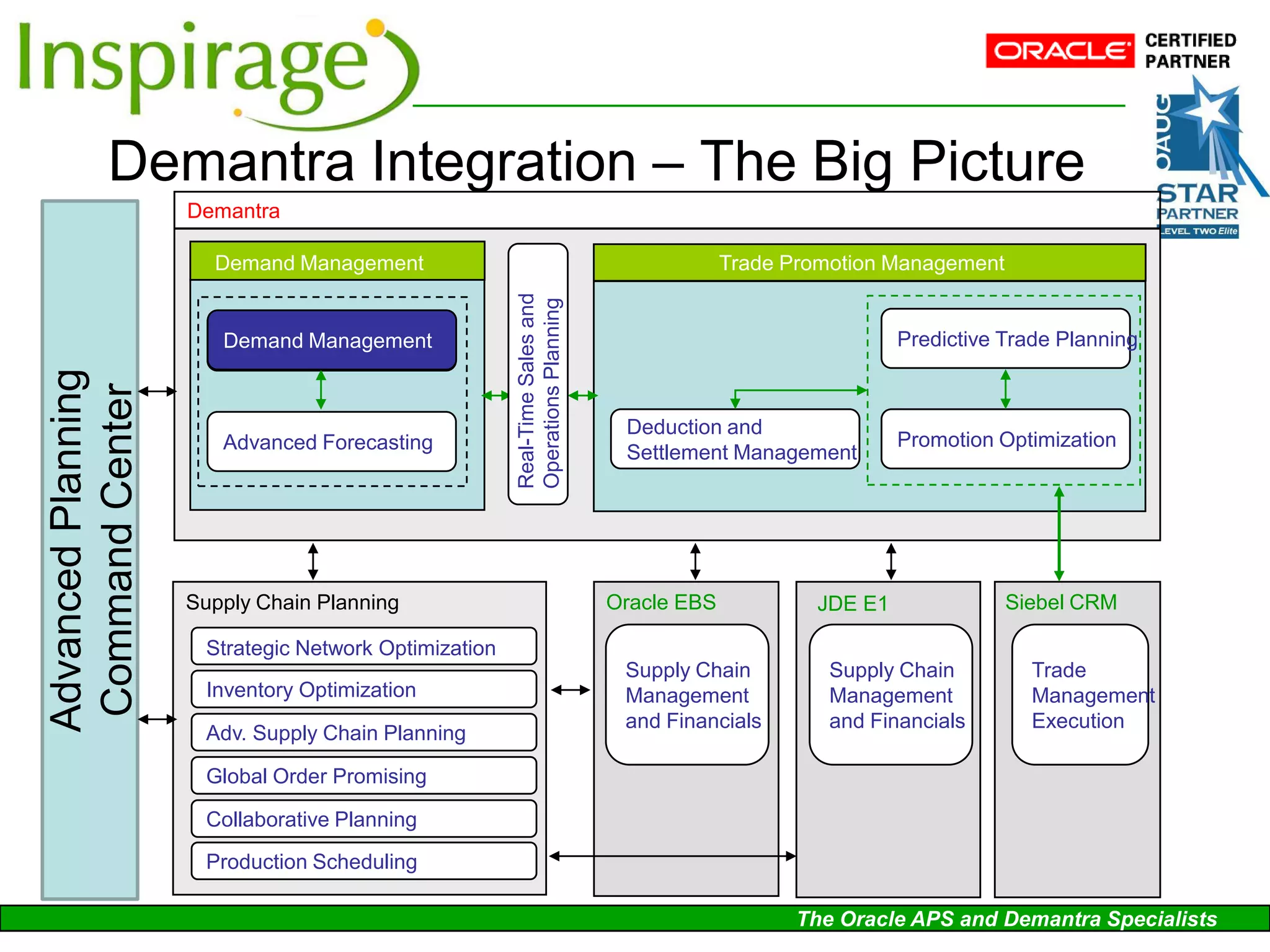 Inspirage

ORACLE CERTIFIED PARTNER

OAUG STAR PARTNER LEVEL TWO Elite

Demantra Integration – The Big Picture

Advanced Planning Command Center

Demantra

Demand Management

Demand Management

Advanced Forecasting

Real-Time Sales and Operations Planning

Trade Promotion Management

Predictive Trade Planning

Deduction and Settlement Management

Promotion Optimization

Supply Chain Planning

Strategic Network Optimization

Inventory Optimization

Adv. Supply Chain Planning

Global Order Promising

Collaborative Planning

Production Scheduling

Oracle EBS

Supply Chain Management and Financials

JDE E1

Supply Chain Management and Financials

Siebel CRM

Trade Management Execution

The Oracle APS and Demantra Specialists